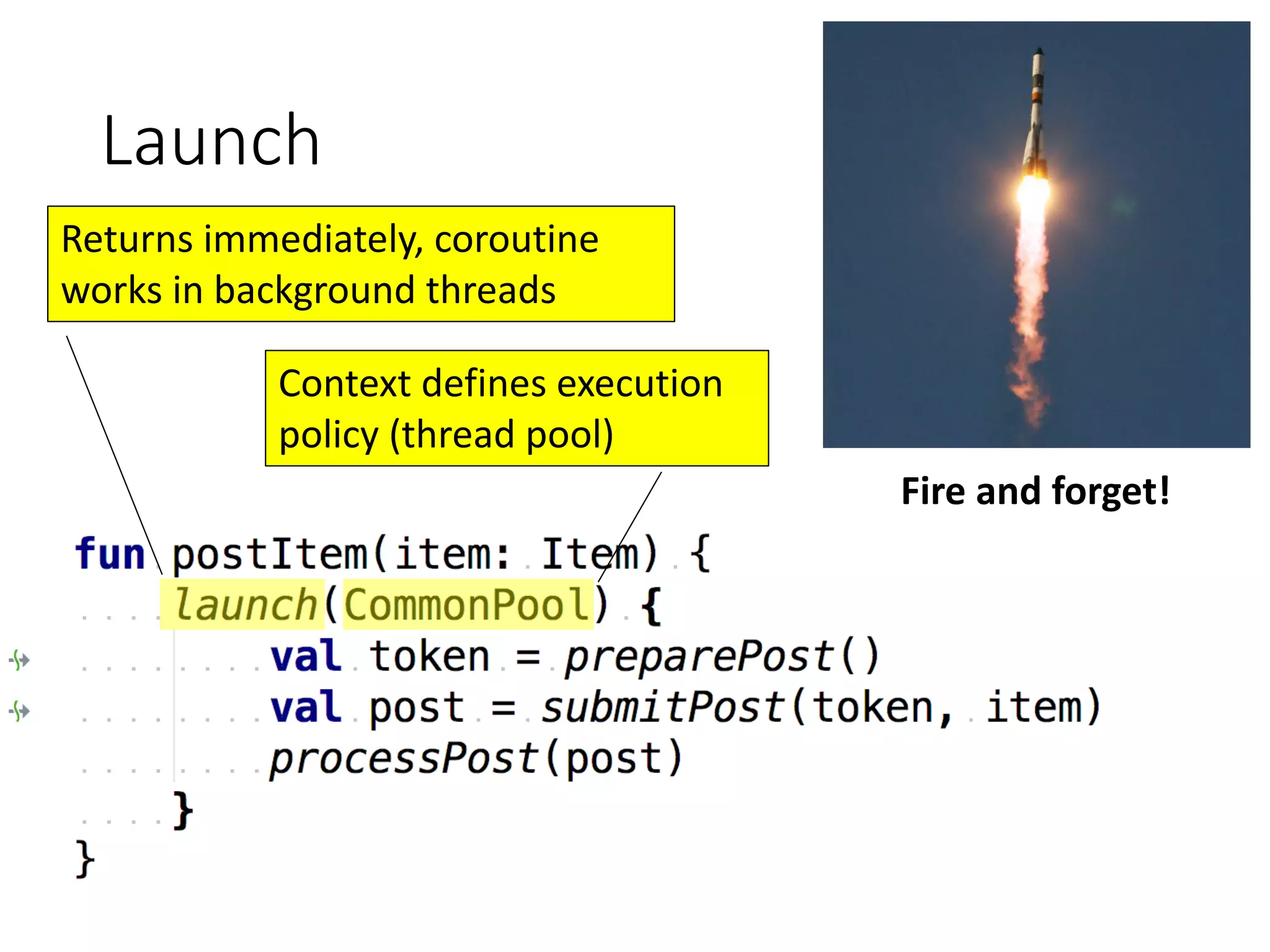 Launch

Returns immediately, coroutine works in background threads

Context defines execution policy (thread pool)

Fire and forget!

fun postItem(item: Item) {
    launch(CommonPool) {
        val token = preparePost()
        val post = submitPost(token, item)
        processPost(post)
    }
}